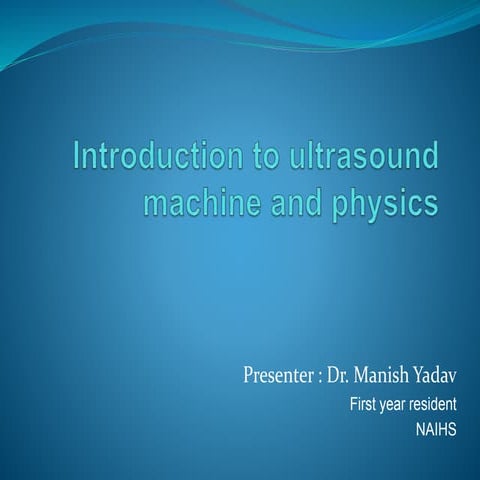 Introduction to ultrasound machine and physics

Presenter : Dr. Manish Yadav
First year resident
NAIHS